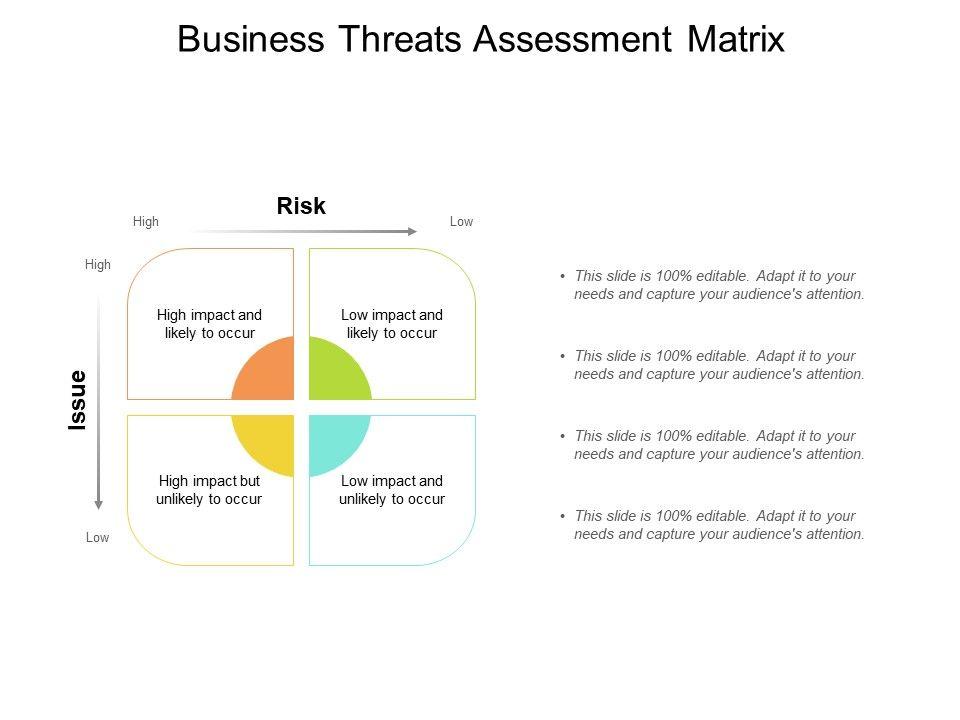 Business Threats Assessment Matrix

Risk

High

Low

High

Issue

Low

High impact and likely to occur

Low impact and likely to occur

High impact but unlikely to occur

Low impact and unlikely to occur

• This slide is 100% editable. Adapt it to your needs and capture your audience's attention.

• This slide is 100% editable. Adapt it to your needs and capture your audience's attention.

• This slide is 100% editable. Adapt it to your needs and capture your audience's attention.

• This slide is 100% editable. Adapt it to your needs and capture your audience's attention.